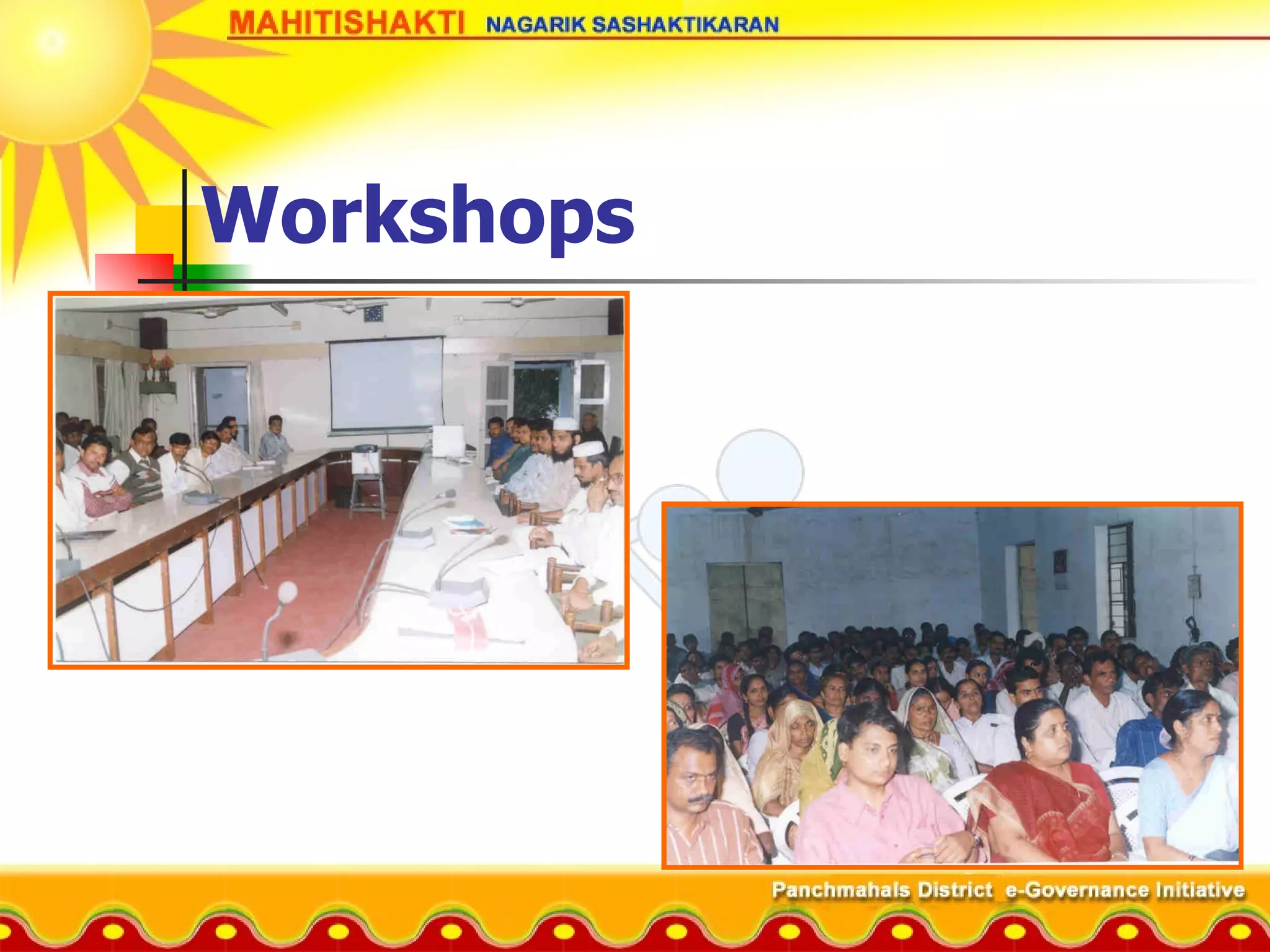 MAHITISHAKTI NAGARIK SASHAKTIKARAN

Workshops

Panchmahals District e-Governance Initiative